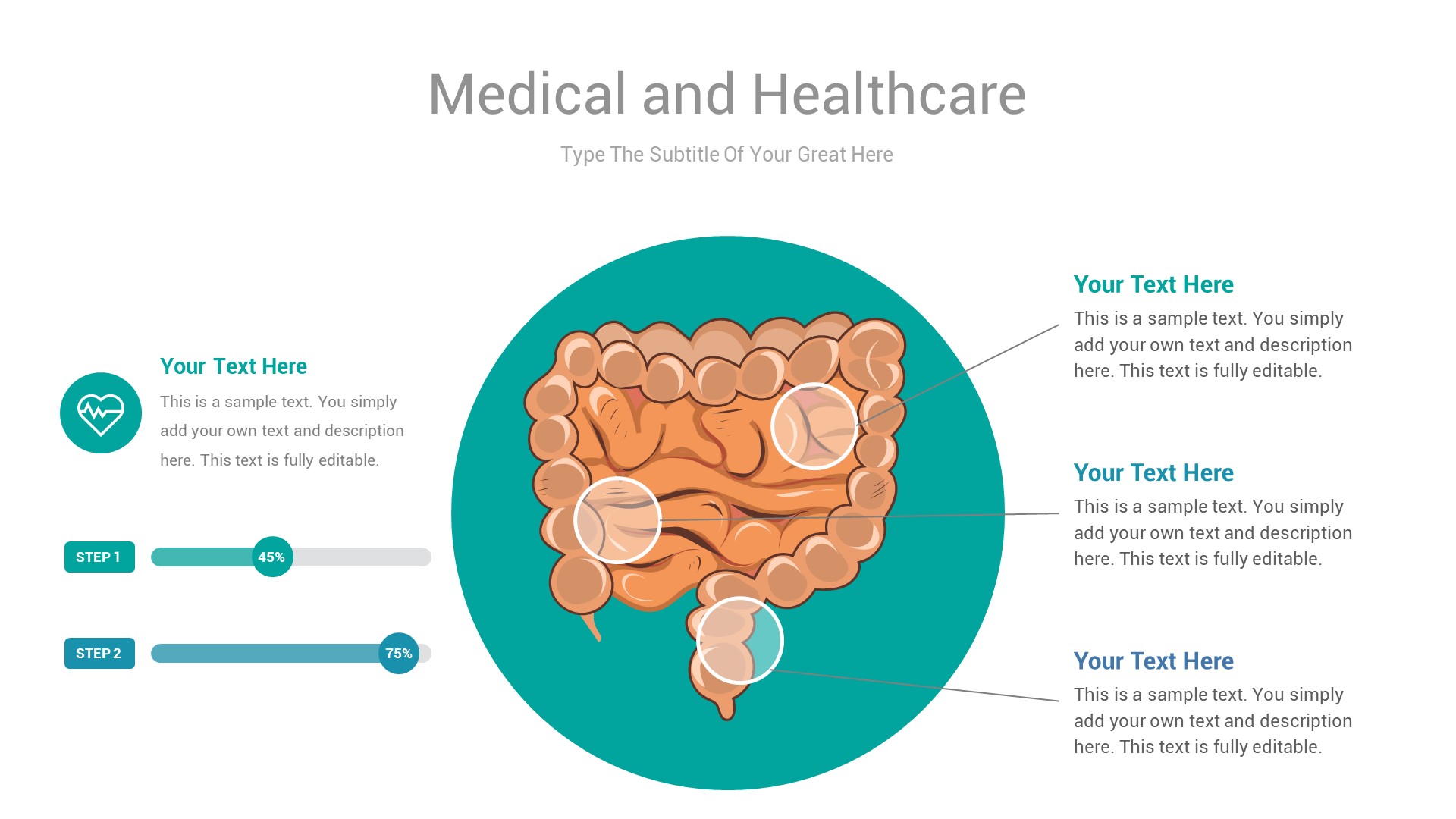 Medical and Healthcare

Type The Subtitle Of Your Great Here

Your Text Here

This is a sample text. You simply add your own text and description here. This text is fully editable.

STEP 1

45%

STEP 2

75%

Your Text Here

This is a sample text. You simply add your own text and description here. This text is fully editable.

Your Text Here

This is a sample text. You simply add your own text and description here. This text is fully editable.

Your Text Here

This is a sample text. You simply add your own text and description here. This text is fully editable.